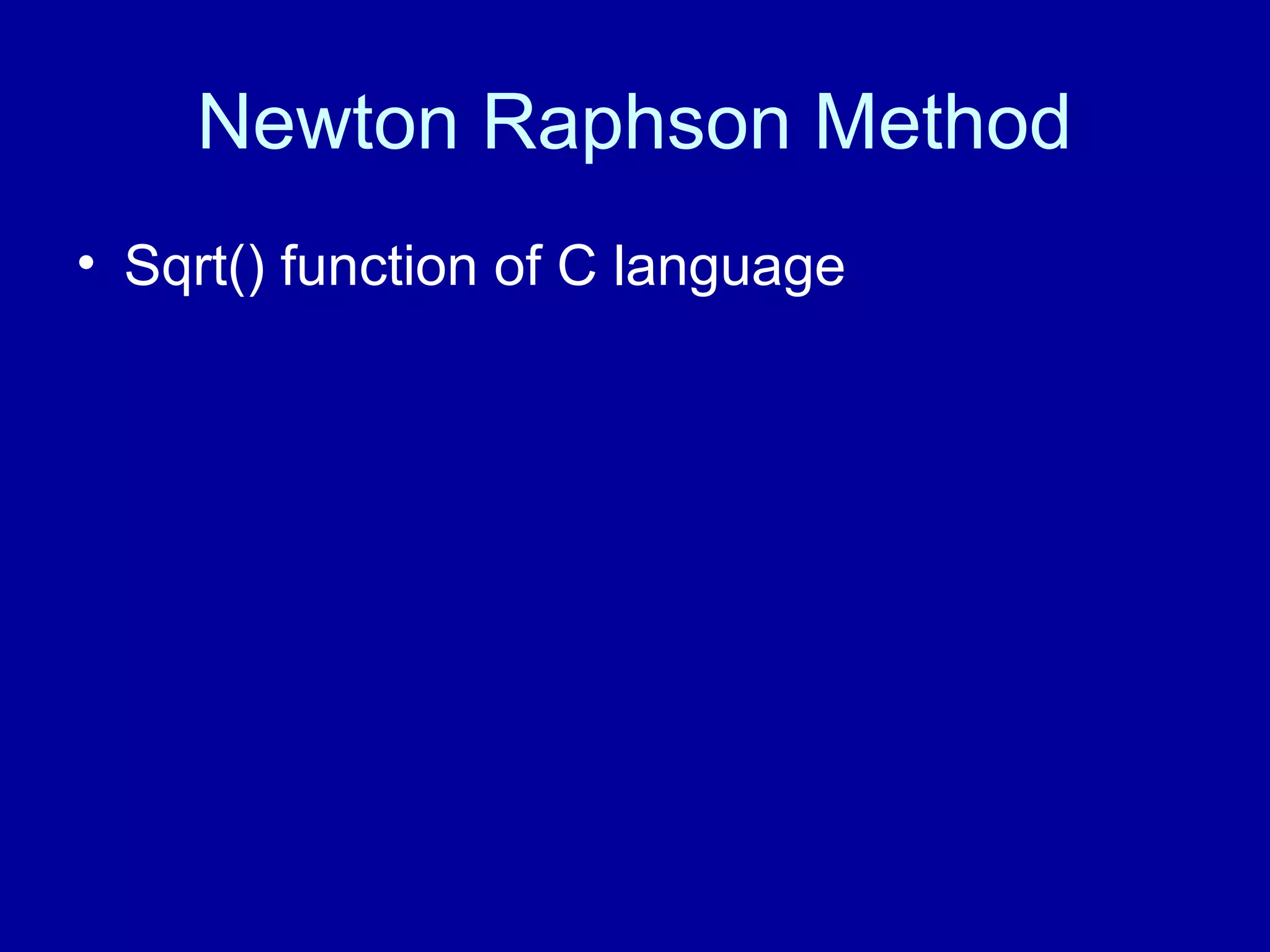 Newton Raphson Method

• Sqrt() function of C language